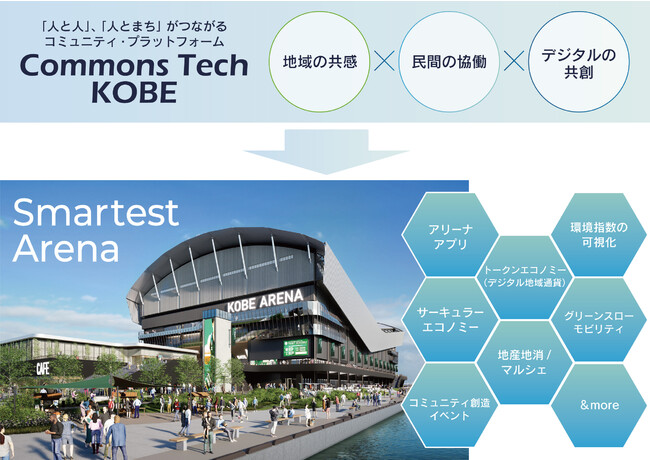 「人と人」、「人とまち」がつながる
コミュニティ・プラットフォーム
Commons Tech KOBE

地域の共感 × 民間の協働 × デジタルの共創

Smartest Arena

KOBE ARENA

CAFE

アリーナアプリ

環境指数の可視化

トークンエコノミー（デジタル地域通貨）

サーキュラーエコノミー

グリーンスローモビリティ

地産地消／マルシェ

コミュニティ創造イベント

＆more